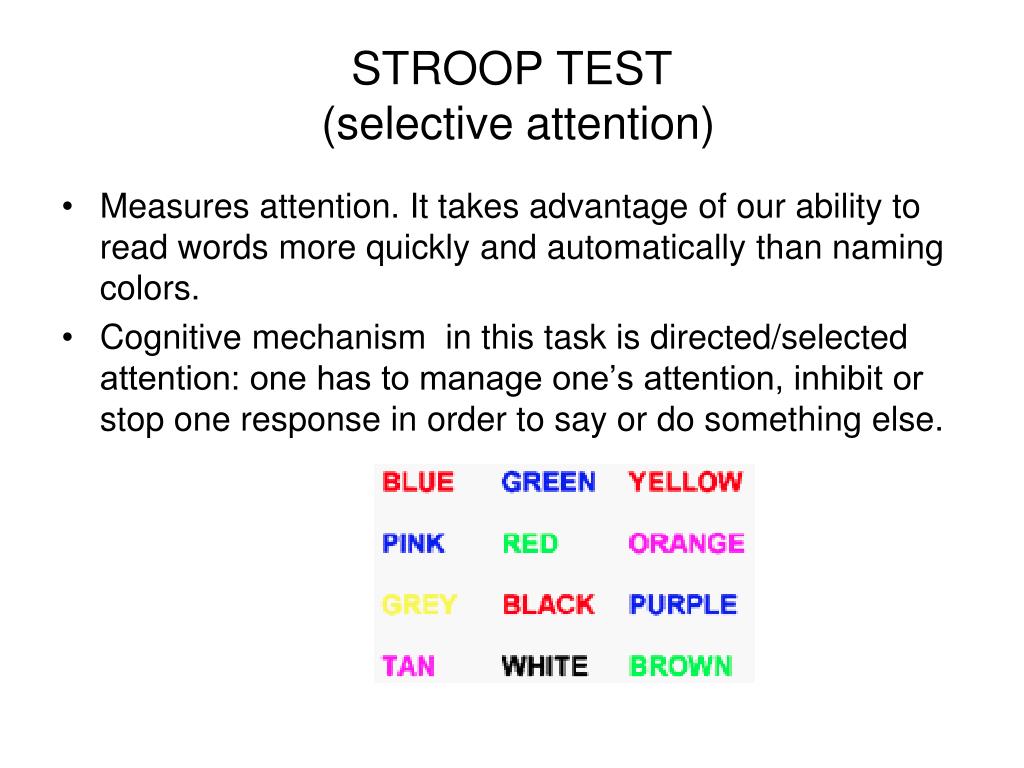 STROOP TEST
(selective attention)

• Measures attention. It takes advantage of our ability to read words more quickly and automatically than naming colors.
• Cognitive mechanism in this task is directed/selected attention: one has to manage one's attention, inhibit or stop one response in order to say or do something else.

| BLUE | GREEN | YELLOW |
|---|---|---|
| PINK | RED | ORANGE |
| GREY | BLACK | PURPLE |
| TAN | WHITE | BROWN |